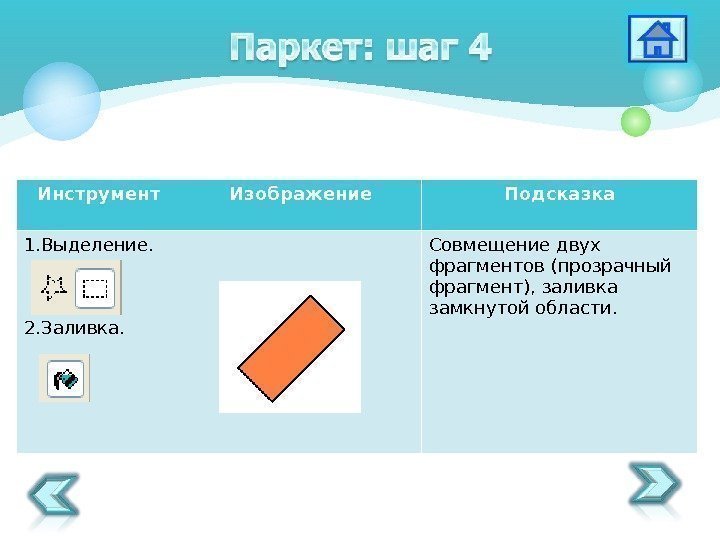 Паркет: шаг 4

| Инструмент | Изображение | Подсказка |
|---|---|---|
| 1.Выделение. 2.Заливка. | | Совмещение двух фрагментов (прозрачный фрагмент), заливка замкнутой области. |